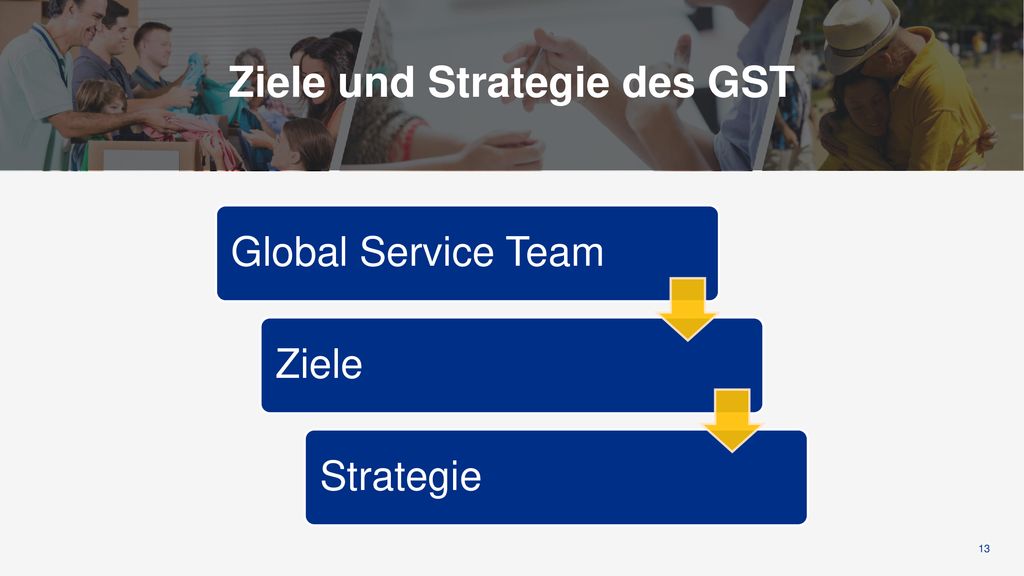 Ziele und Strategie des GST

Global Service Team

Ziele

Strategie

13